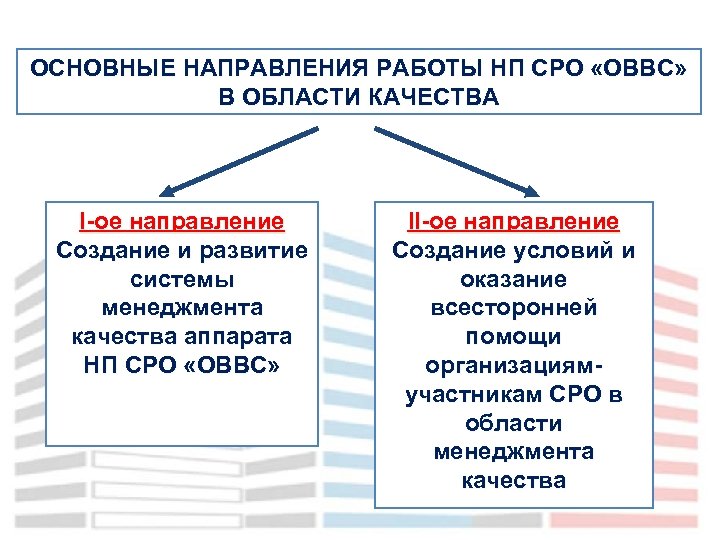 ОСНОВНЫЕ НАПРАВЛЕНИЯ РАБОТЫ НП СРО «ОВВС» В ОБЛАСТИ КАЧЕСТВА

I-ое направление
Создание и развитие системы менеджмента качества аппарата НП СРО «ОВВС»

II-ое направление
Создание условий и оказание всесторонней помощи организациям-участникам СРО в области менеджмента качества